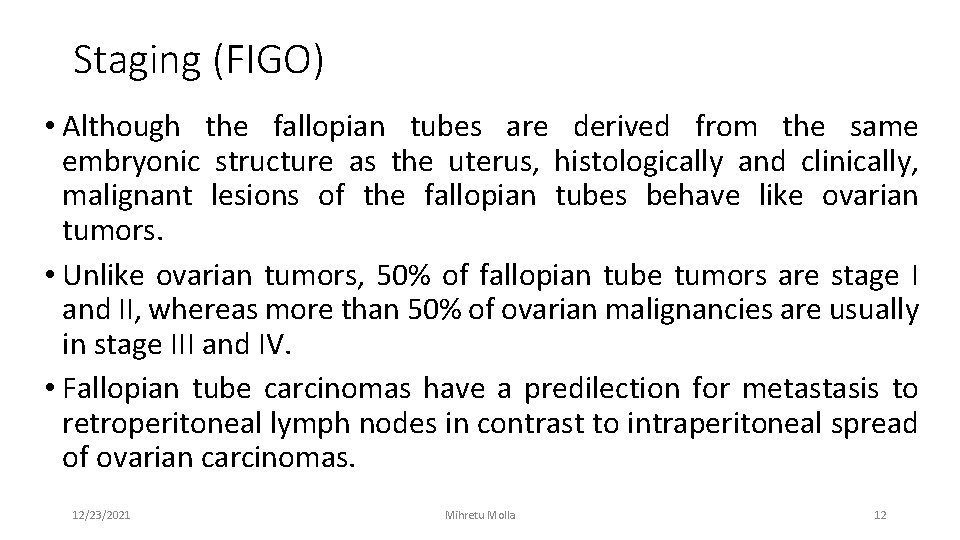 Staging (FIGO)

• Although the fallopian tubes are derived from the same embryonic structure as the uterus, histologically and clinically, malignant lesions of the fallopian tubes behave like ovarian tumors.

• Unlike ovarian tumors, 50% of fallopian tube tumors are stage I and II, whereas more than 50% of ovarian malignancies are usually in stage III and IV.

• Fallopian tube carcinomas have a predilection for metastasis to retroperitoneal lymph nodes in contrast to intraperitoneal spread of ovarian carcinomas.

12/23/2021

Mihretu Molla

12